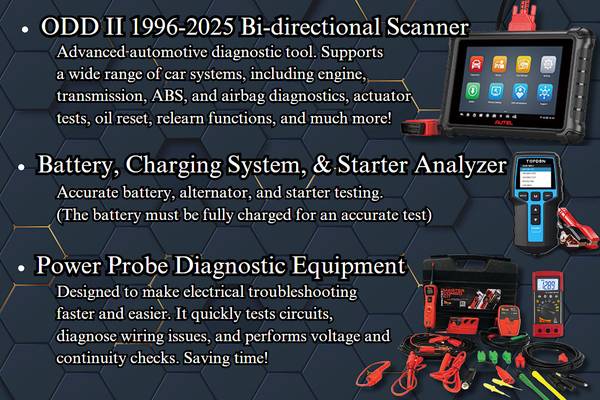 • ODD II 1996-2025 Bi-directional Scanner
Advanced automotive diagnostic tool. Supports a wide range of car systems, including engine, transmission, ABS, and airbag diagnostics, actuator tests, oil reset, relearn functions, and much more!

AUTEL

• Battery, Charging System, & Starter Analyzer
Accurate battery, alternator, and starter testing. (The battery must be fully charged for an accurate test)

TOPDON

• Power Probe Diagnostic Equipment
Designed to make electrical troubleshooting faster and easier. It quickly tests circuits, diagnose wiring issues, and performs voltage and continuity checks. Saving time!